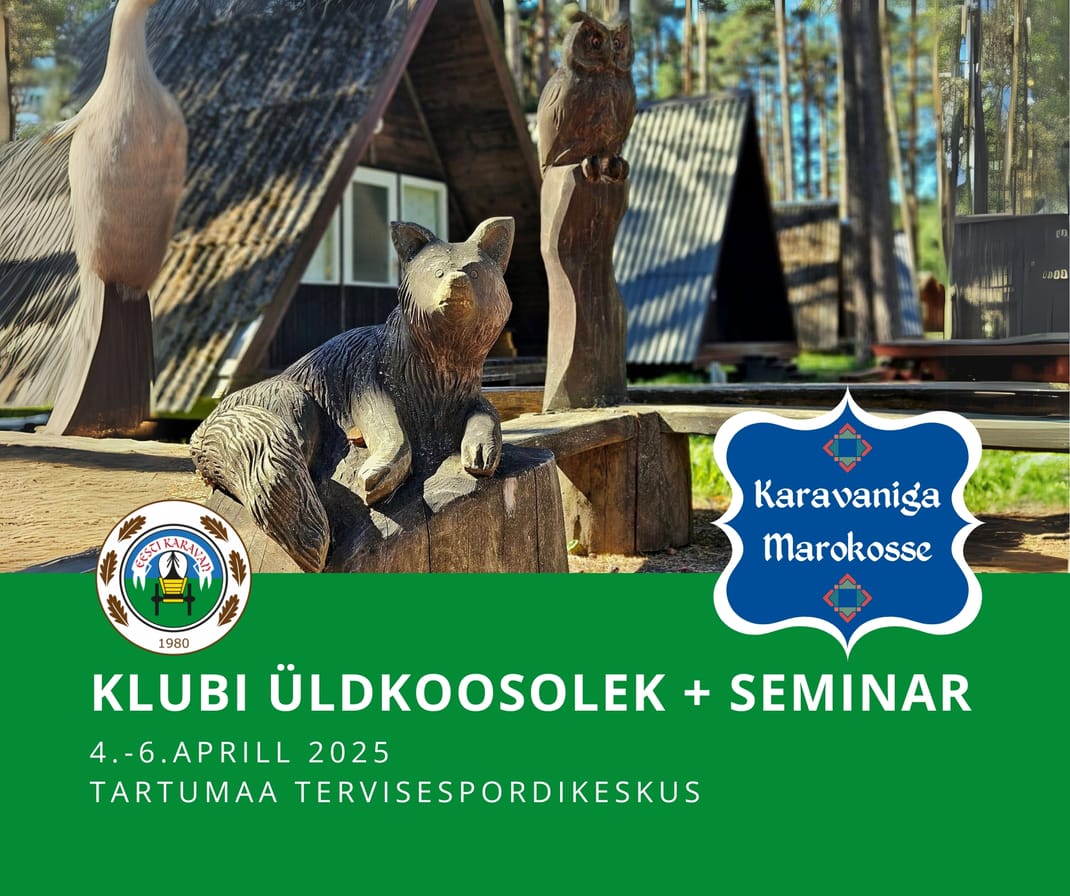 EESTI KARAVAN
1980

Karavaniga Marokosse

KLUBI ÜLDKOOSOLEK + SEMINAR
4.-6.APRILL 2025
TARTUMAA TERVISESPORDIKESKUS